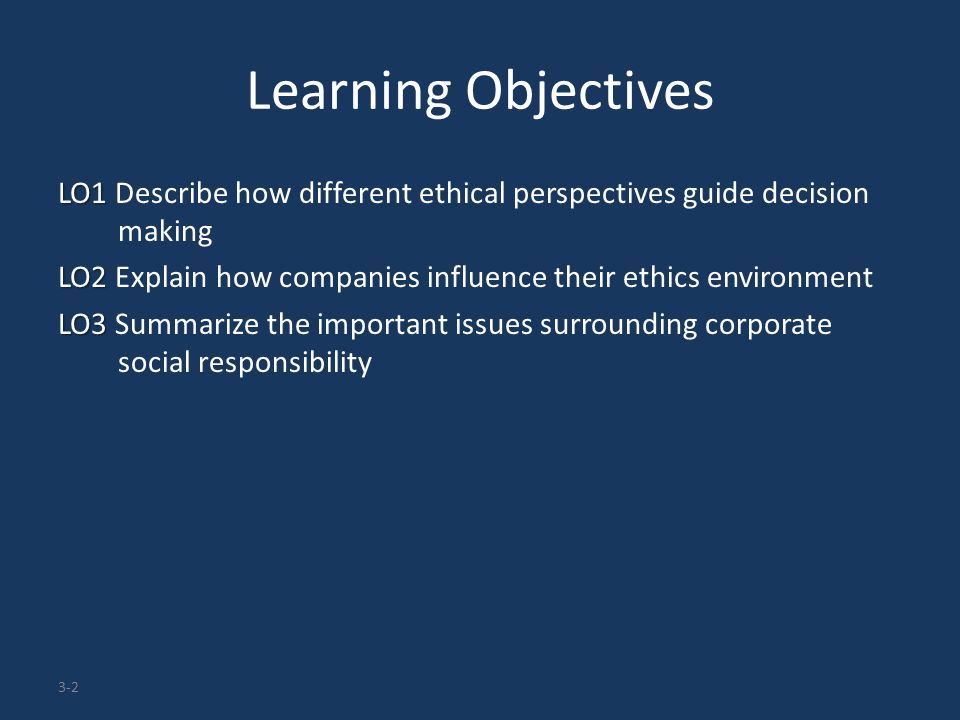 Learning Objectives

LO1 Describe how different ethical perspectives guide decision making

LO2 Explain how companies influence their ethics environment

LO3 Summarize the important issues surrounding corporate social responsibility

3-2